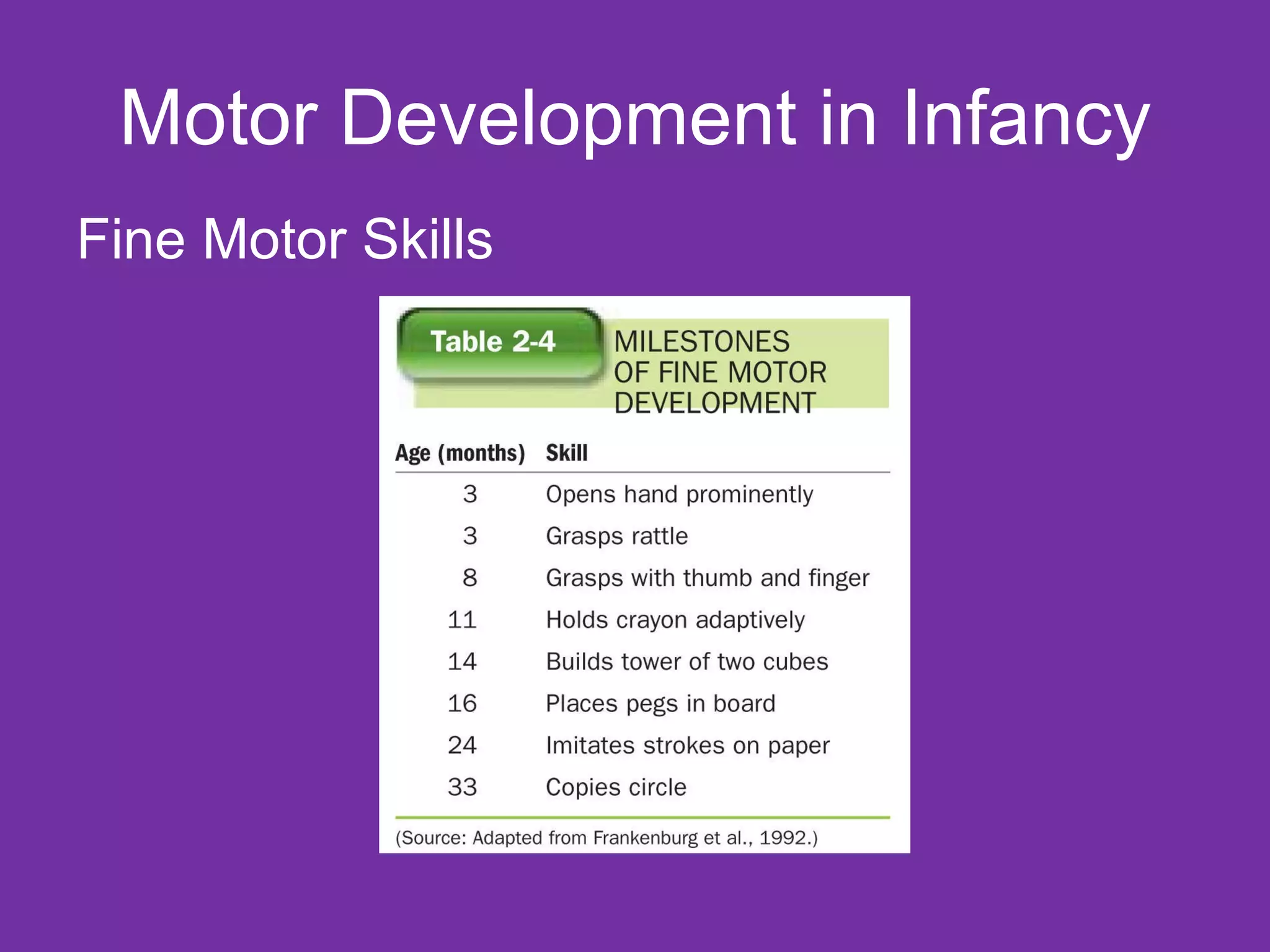 Motor Development in Infancy

Fine Motor Skills

Table 2-4 MILESTONES OF FINE MOTOR DEVELOPMENT

| Age (months) | Skill |
|---|---|
| 3 | Opens hand prominently |
| 3 | Grasps rattle |
| 8 | Grasps with thumb and finger |
| 11 | Holds crayon adaptively |
| 14 | Builds tower of two cubes |
| 16 | Places pegs in board |
| 24 | Imitates strokes on paper |
| 33 | Copies circle |

(Source: Adapted from Frankenburg et al., 1992.)